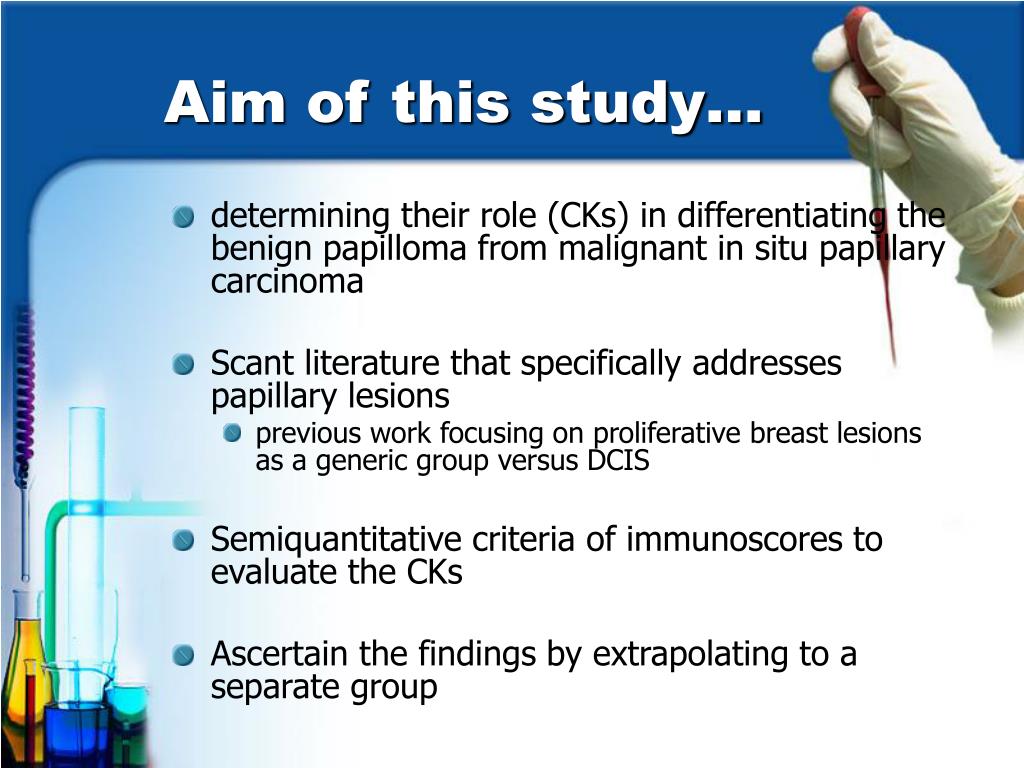 Aim of this study…

determining their role (CKs) in differentiating the benign papilloma from malignant in situ papillary carcinoma

Scant literature that specifically addresses papillary lesions

previous work focusing on proliferative breast lesions as a generic group versus DCIS

Semiquantitative criteria of immunoscores to evaluate the CKs

Ascertain the findings by extrapolating to a separate group